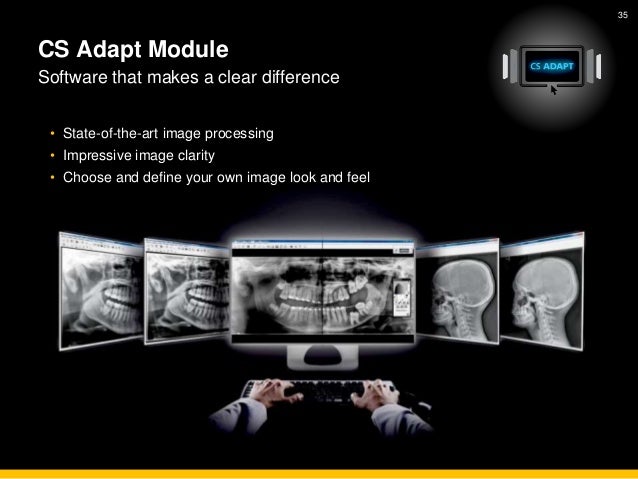 35

CS Adapt Module
Software that makes a clear difference

CS ADAPT

• State-of-the-art image processing
• Impressive image clarity
• Choose and define your own image look and feel